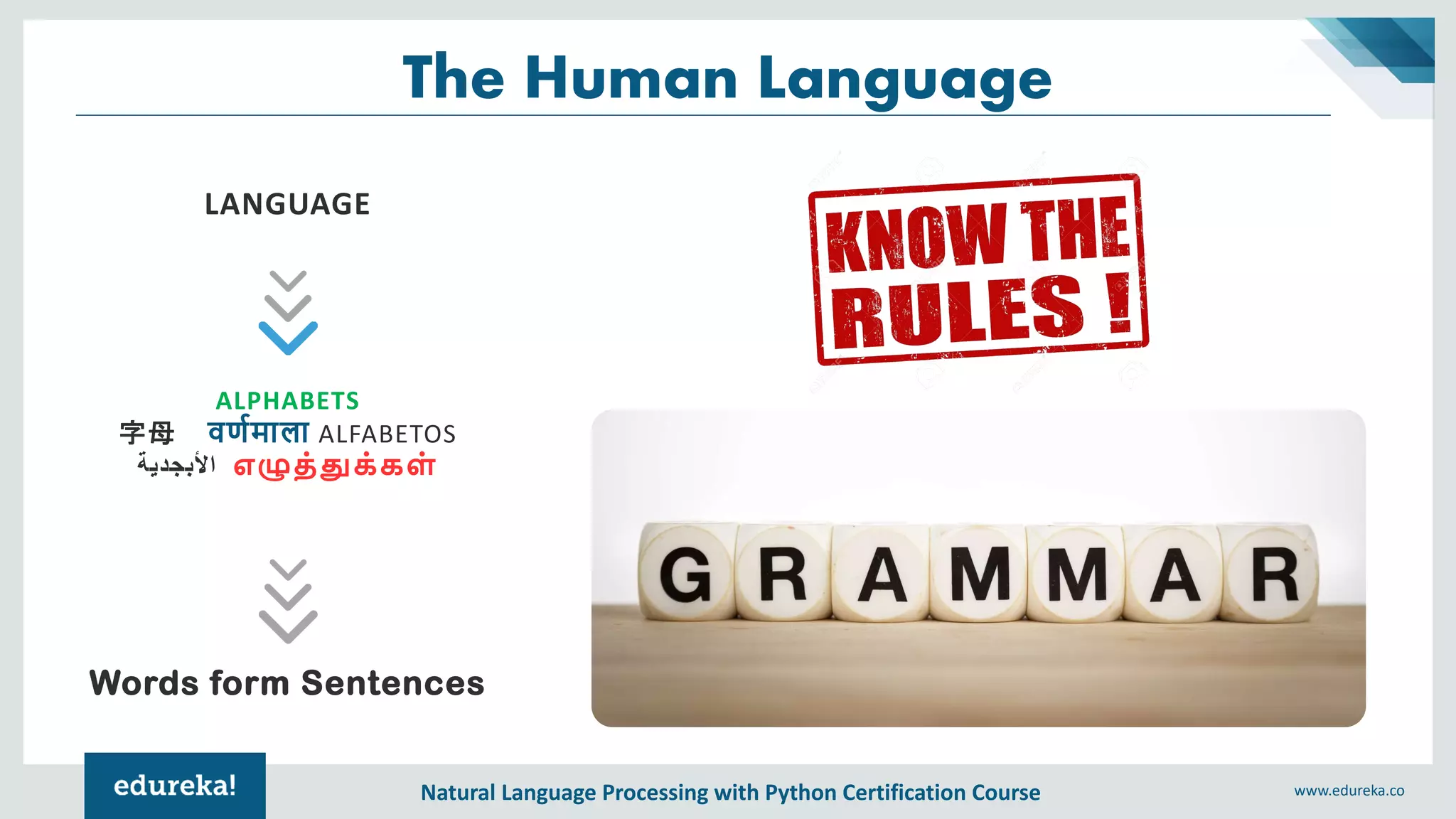 The Human Language

LANGUAGE

ALPHABETS
字母 वर्णमाला ALFABETOS
الأبجدية எழுத்துக்கள்

Words form Sentences

KNOW THE RULES !

GRAMMAR

edureka!

Natural Language Processing with Python Certification Course

www.edureka.co